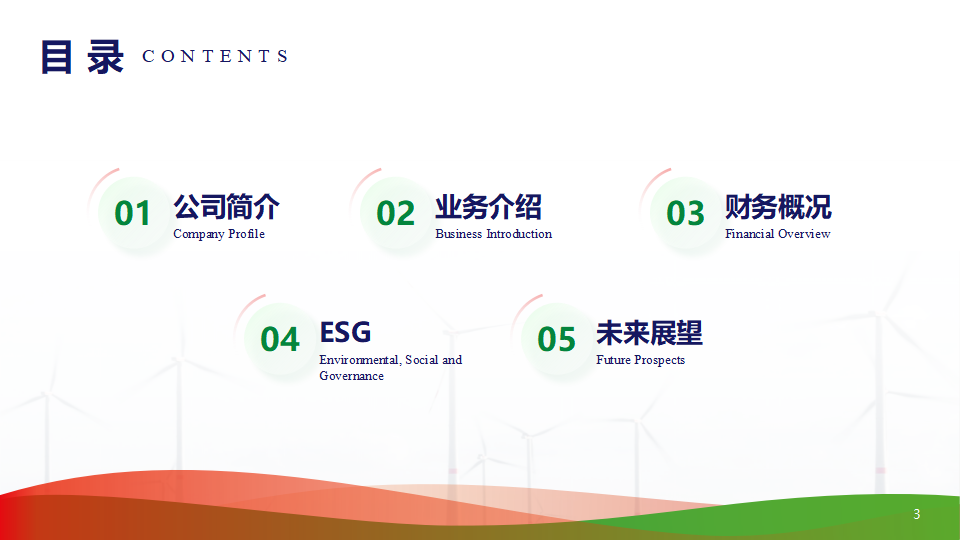 目录 CONTENTS

01 公司简介
Company Profile

02 业务介绍
Business Introduction

03 财务概况
Financial Overview

04 ESG
Environmental, Social and Governance

05 未来展望
Future Prospects

3